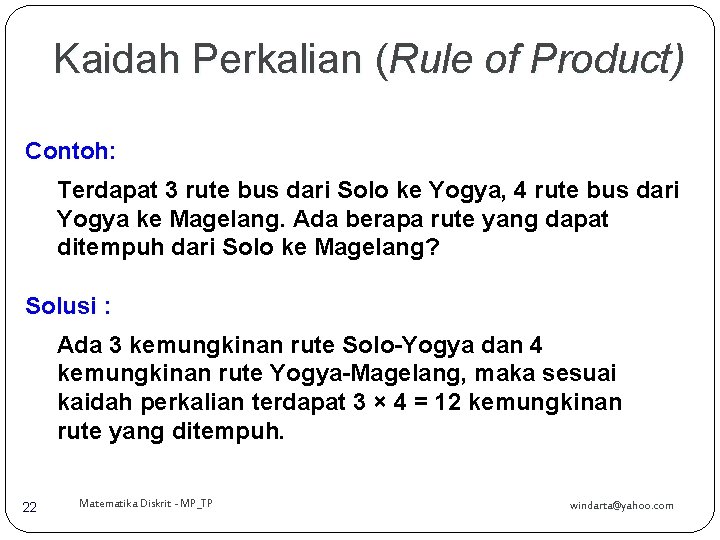 Kaidah Perkalian (Rule of Product)

Contoh:

Terdapat 3 rute bus dari Solo ke Yogya, 4 rute bus dari Yogya ke Magelang. Ada berapa rute yang dapat ditempuh dari Solo ke Magelang?

Solusi :

Ada 3 kemungkinan rute Solo-Yogya dan 4 kemungkinan rute Yogya-Magelang, maka sesuai kaidah perkalian terdapat $3 \times 4 = 12$ kemungkinan rute yang ditempuh.

22 Matematika Diskrit - MP_TP windarta@yahoo.com